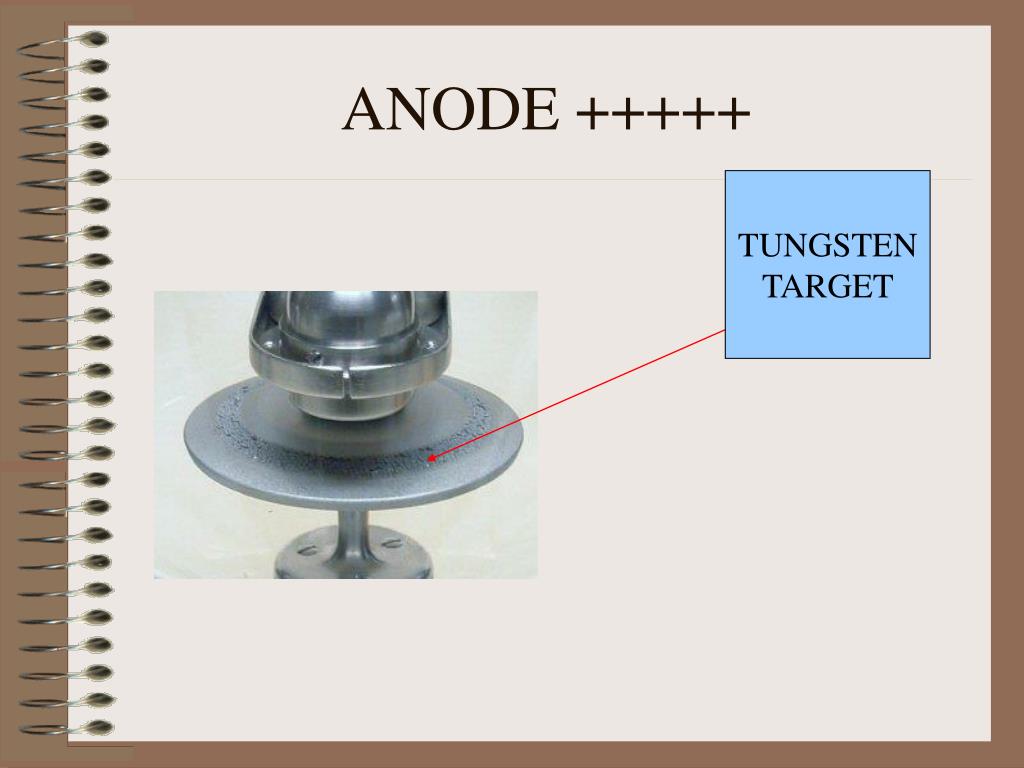 ANODE +++++

TUNGSTEN TARGET